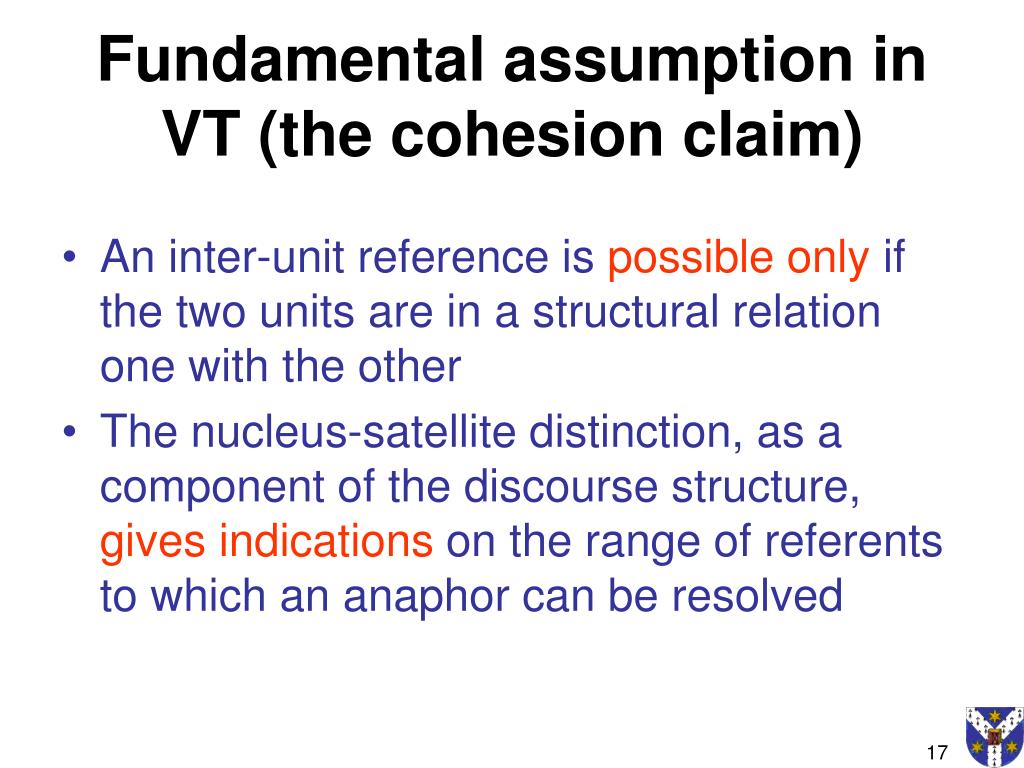 Fundamental assumption in VT (the cohesion claim)

• An inter-unit reference is possible only if the two units are in a structural relation one with the other

• The nucleus-satellite distinction, as a component of the discourse structure, gives indications on the range of referents to which an anaphor can be resolved

17